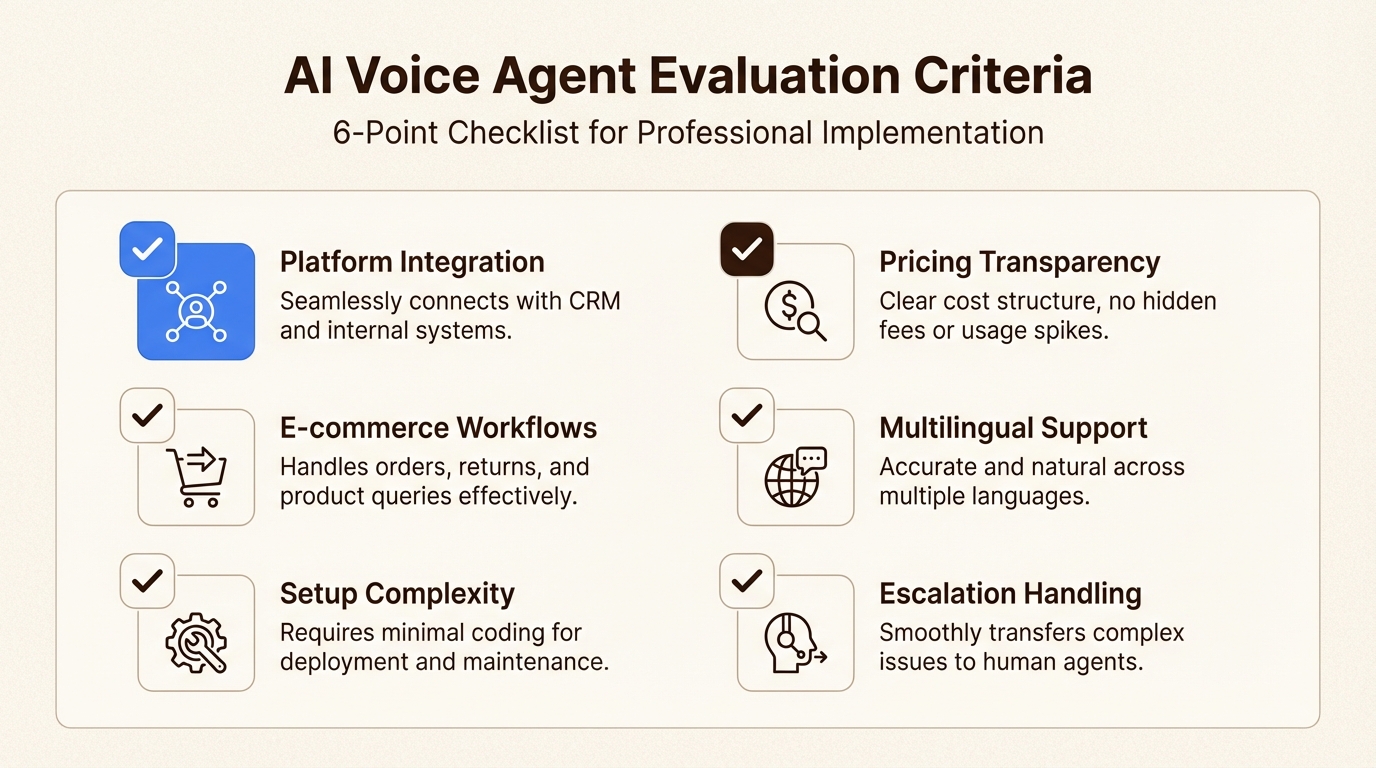 AI Voice Agent Evaluation Criteria
6-Point Checklist for Professional Implementation

Platform Integration
Seamlessly connects with CRM and internal systems.

E-commerce Workflows
Handles orders, returns, and product queries effectively.

Setup Complexity
Requires minimal coding for deployment and maintenance.

Pricing Transparency
Clear cost structure, no hidden fees or usage spikes.

Multilingual Support
Accurate and natural across multiple languages.

Escalation Handling
Smoothly transfers complex issues to human agents.